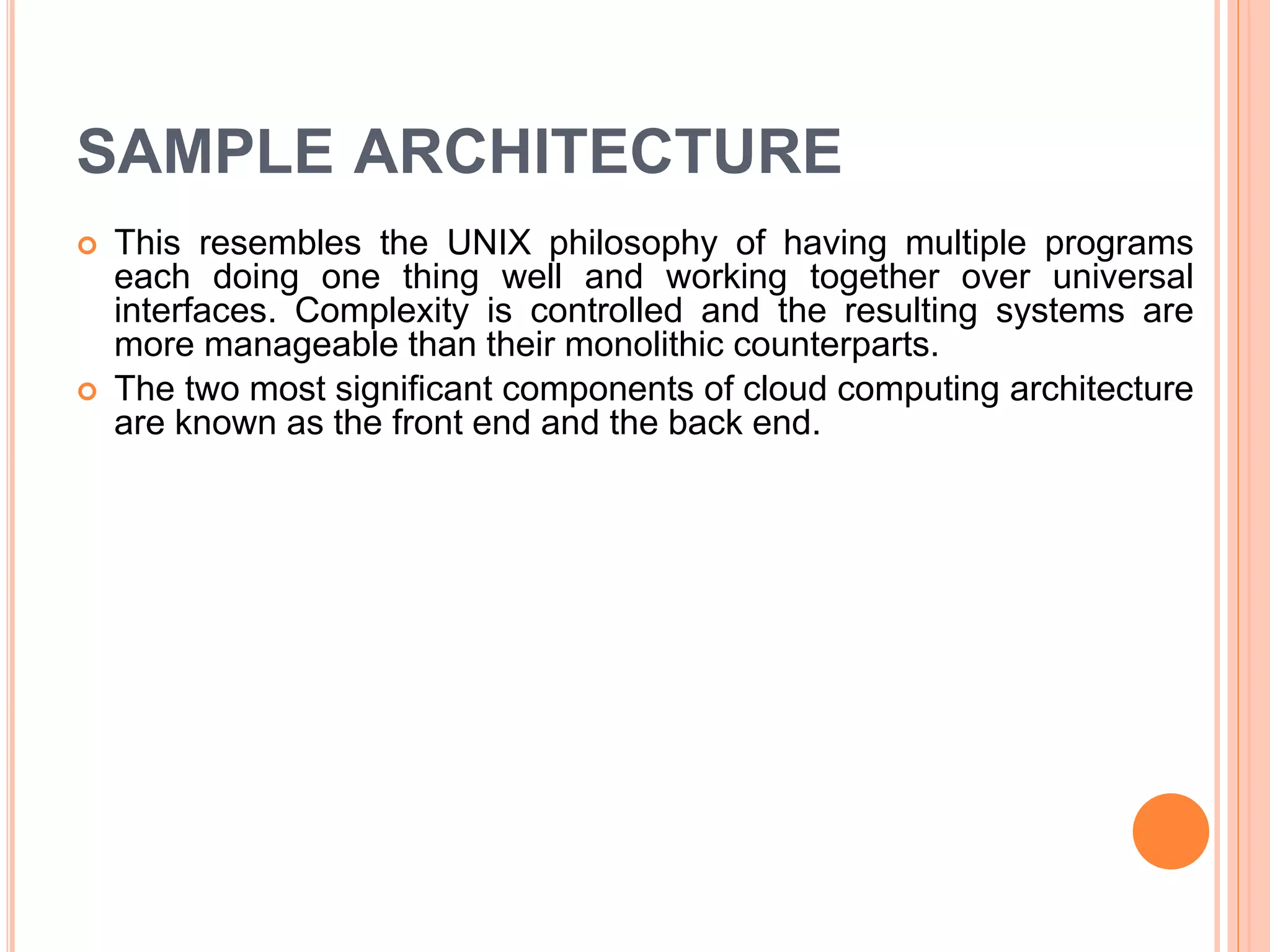 SAMPLE ARCHITECTURE

This resembles the UNIX philosophy of having multiple programs each doing one thing well and working together over universal interfaces. Complexity is controlled and the resulting systems are more manageable than their monolithic counterparts.

The two most significant components of cloud computing architecture are known as the front end and the back end.